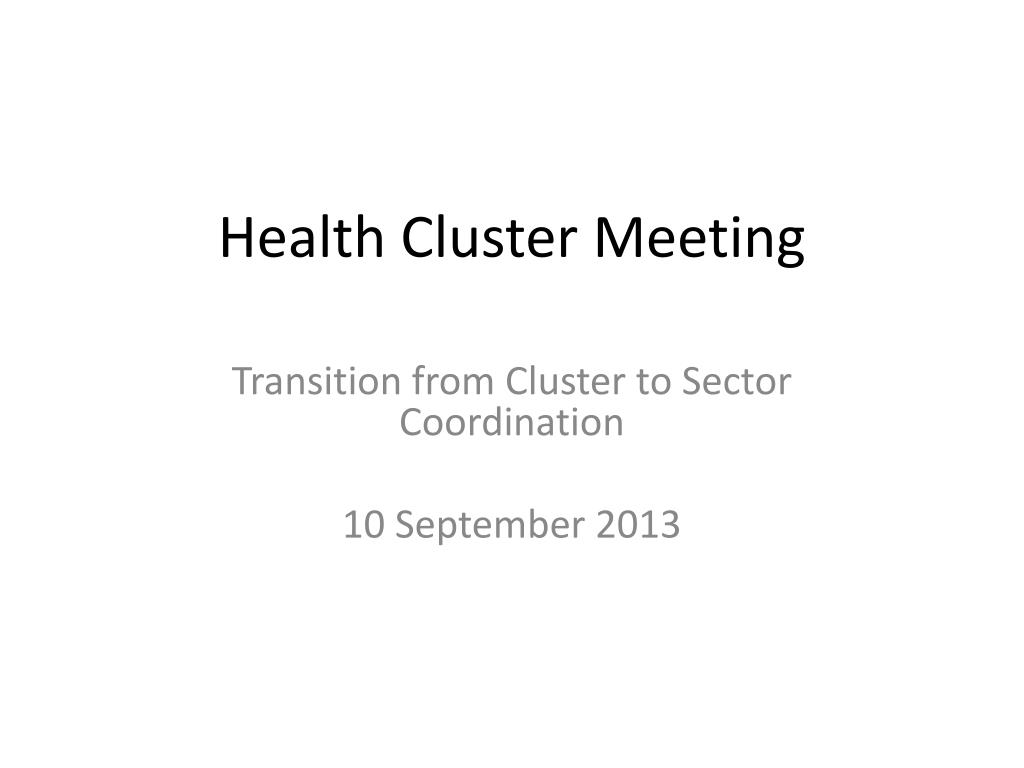 Health Cluster Meeting

Transition from Cluster to Sector Coordination

10 September 2013